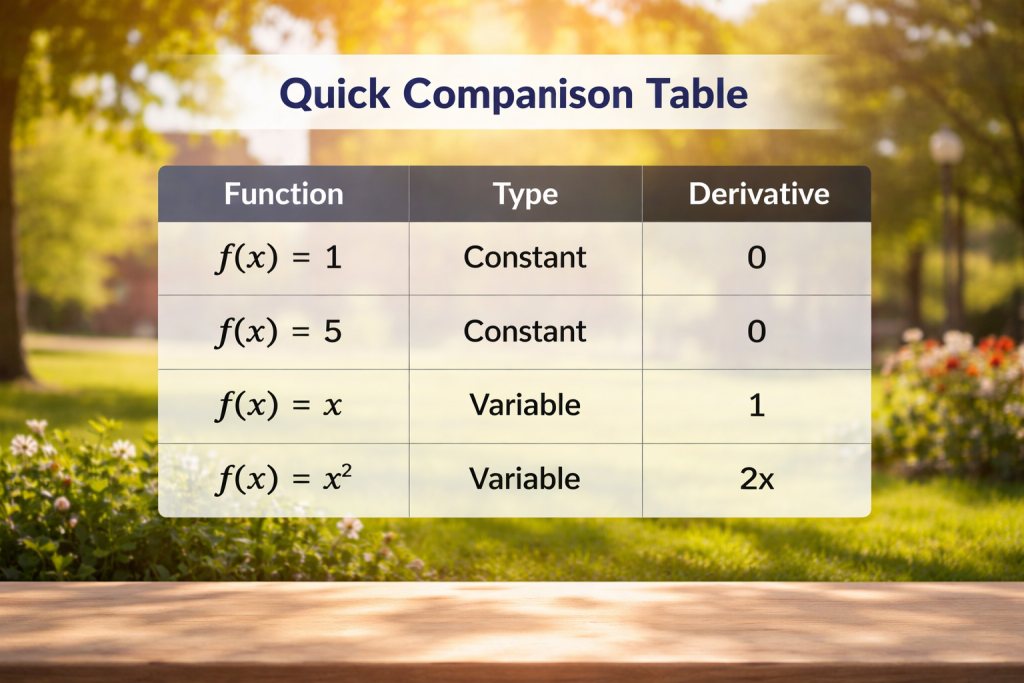 Quick Companison Table

| Function | Type | Derivative |
|---|---|---|
| $f(x) = 1$ | Constant | 0 |
| $f(x) = 5$ | Constant | 0 |
| $f(x) = x$ | Variable | 1 |
| $f(x) = x^2$ | Variable | 2x |